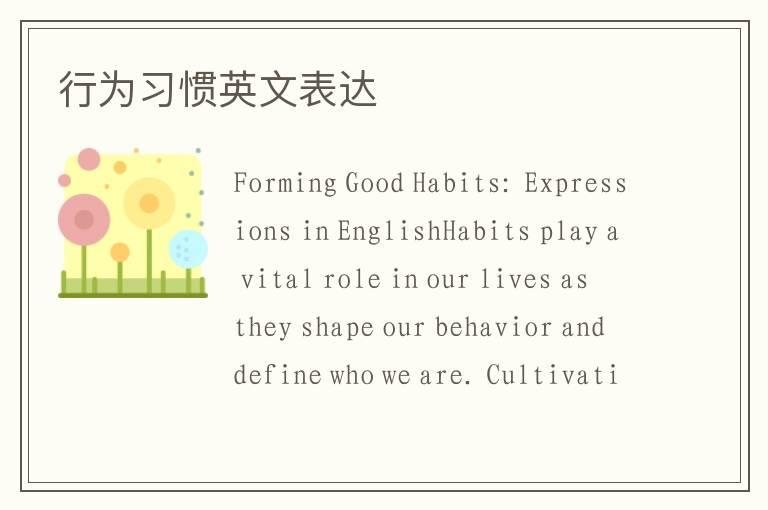 行为习惯英文表达

Forming Good Habits: Expressions in EnglishHabits play a vital role in our lives as they shape our behavior and define who we are. Cultivati